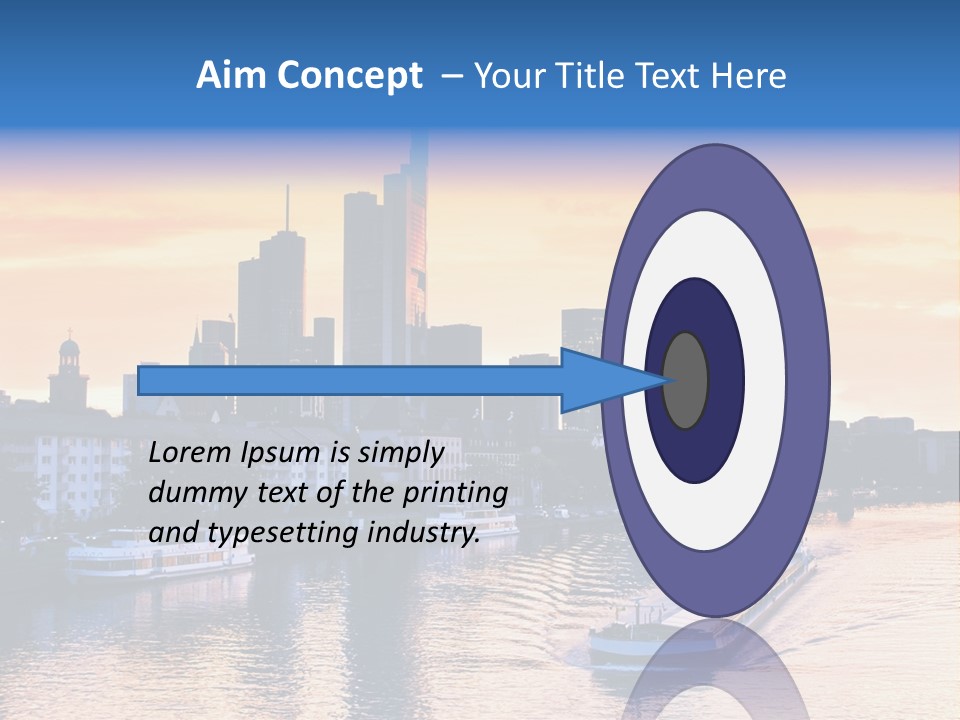 Aim Concept – Your Title Text Here

Lorem Ipsum is simply dummy text of the printing and typesetting industry.